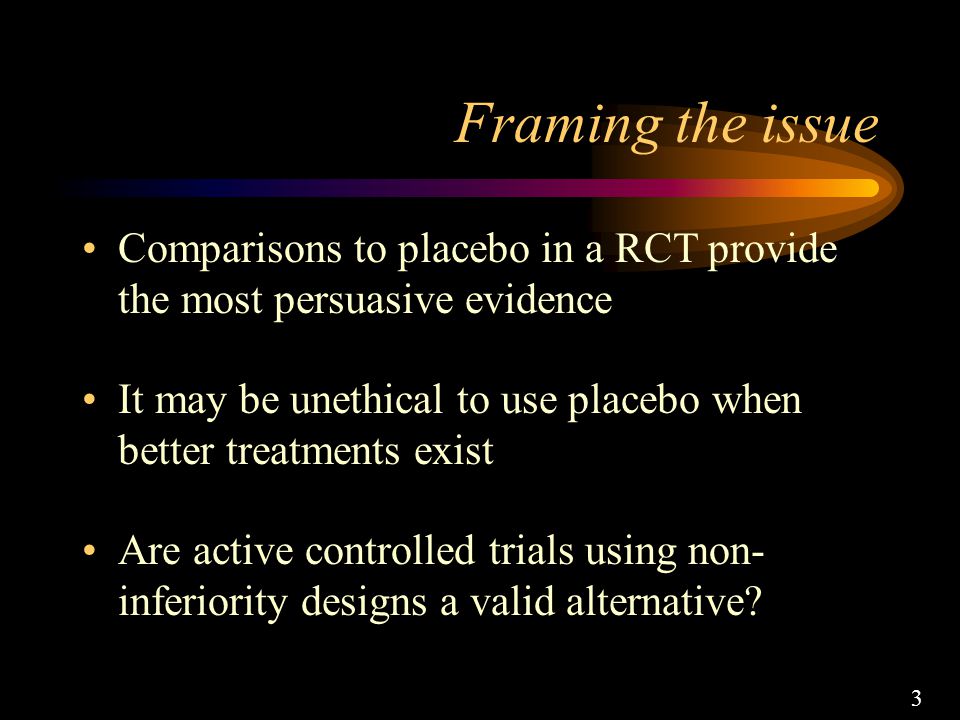 Framing the issue

• Comparisons to placebo in a RCT provide the most persuasive evidence

• It may be unethical to use placebo when better treatments exist

• Are active controlled trials using non-inferiority designs a valid alternative?

3